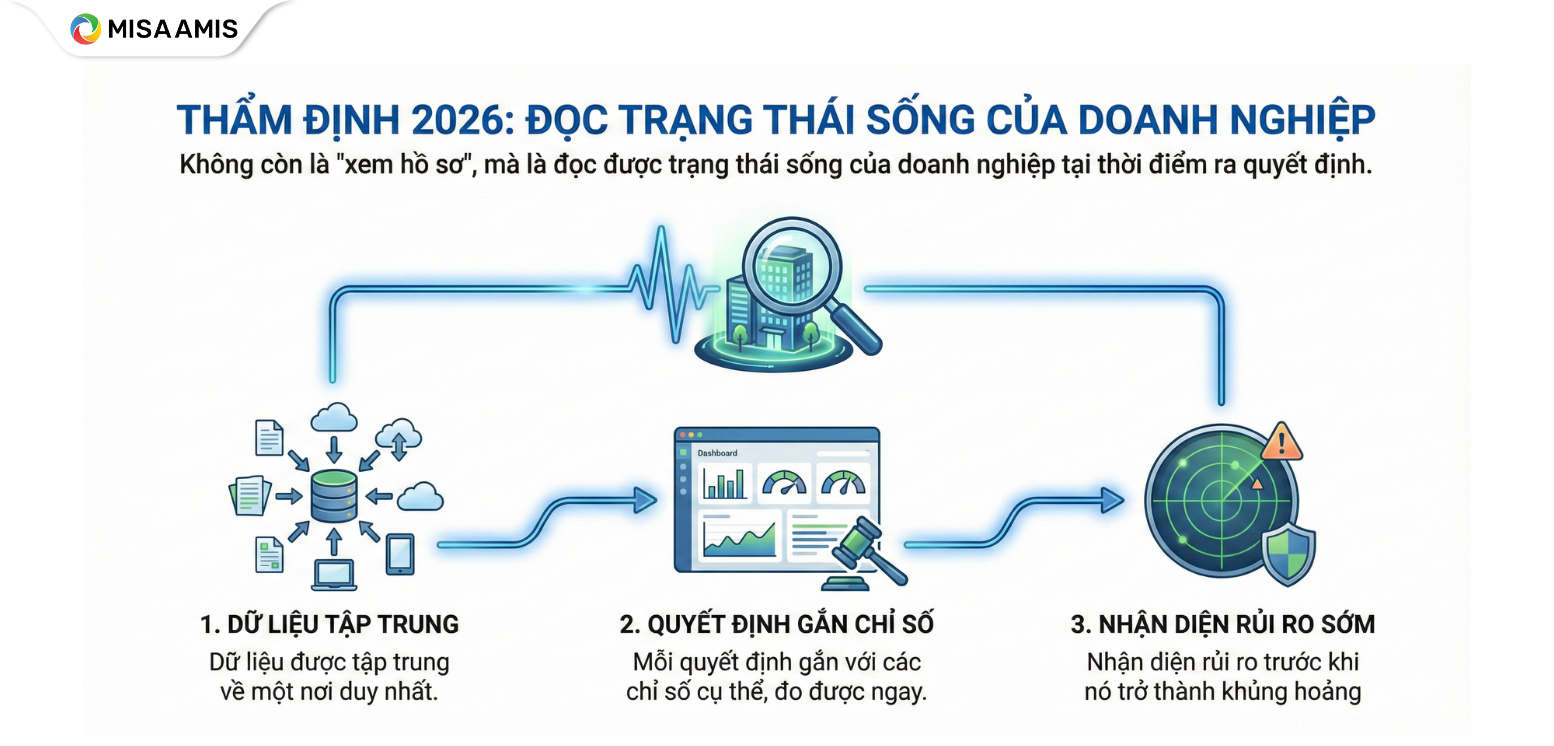 MISA AMIS

THẨM ĐỊNH 2026: ĐỌC TRẠNG THÁI SỐNG CỦA DOANH NGHIỆP

Không còn là "xem hồ sơ", mà là đọc được trạng thái sống của doanh nghiệp tại thời điểm ra quyết định.

Dashboard

1. DỮ LIỆU TẬP TRUNG
Dữ liệu được tập trung về một nơi duy nhất.

2. QUYẾT ĐỊNH GẮN CHỈ SỐ
Mỗi quyết định gắn với các chỉ số cụ thể, đo được ngay.

3. NHẬN DIỆN RỦI RO SỚM
Nhận diện rủi ro trước khi nó trở thành khủng hoảng